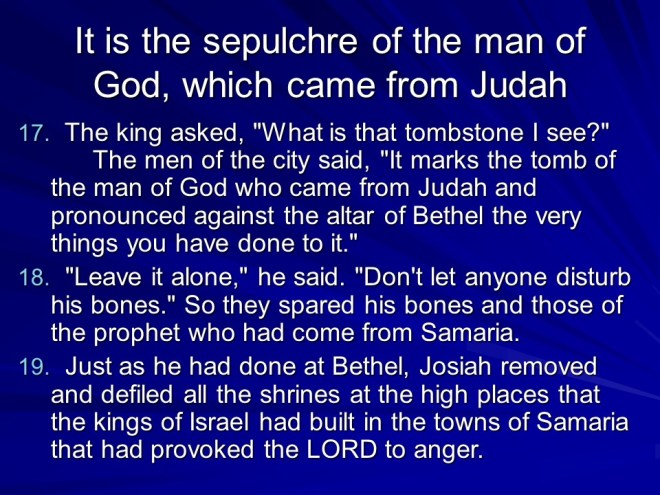 It is the sepulchre of the man of God, which came from Judah

17. The king asked, "What is that tombstone I see?" The men of the city said, "It marks the tomb of the man of God who came from Judah and pronounced against the altar of Bethel the very things you have done to it."

18. "Leave it alone," he said. "Don't let anyone disturb his bones." So they spared his bones and those of the prophet who had come from Samaria.

19. Just as he had done at Bethel, Josiah removed and defiled all the shrines at the high places that the kings of Israel had built in the towns of Samaria that had provoked the LORD to anger.